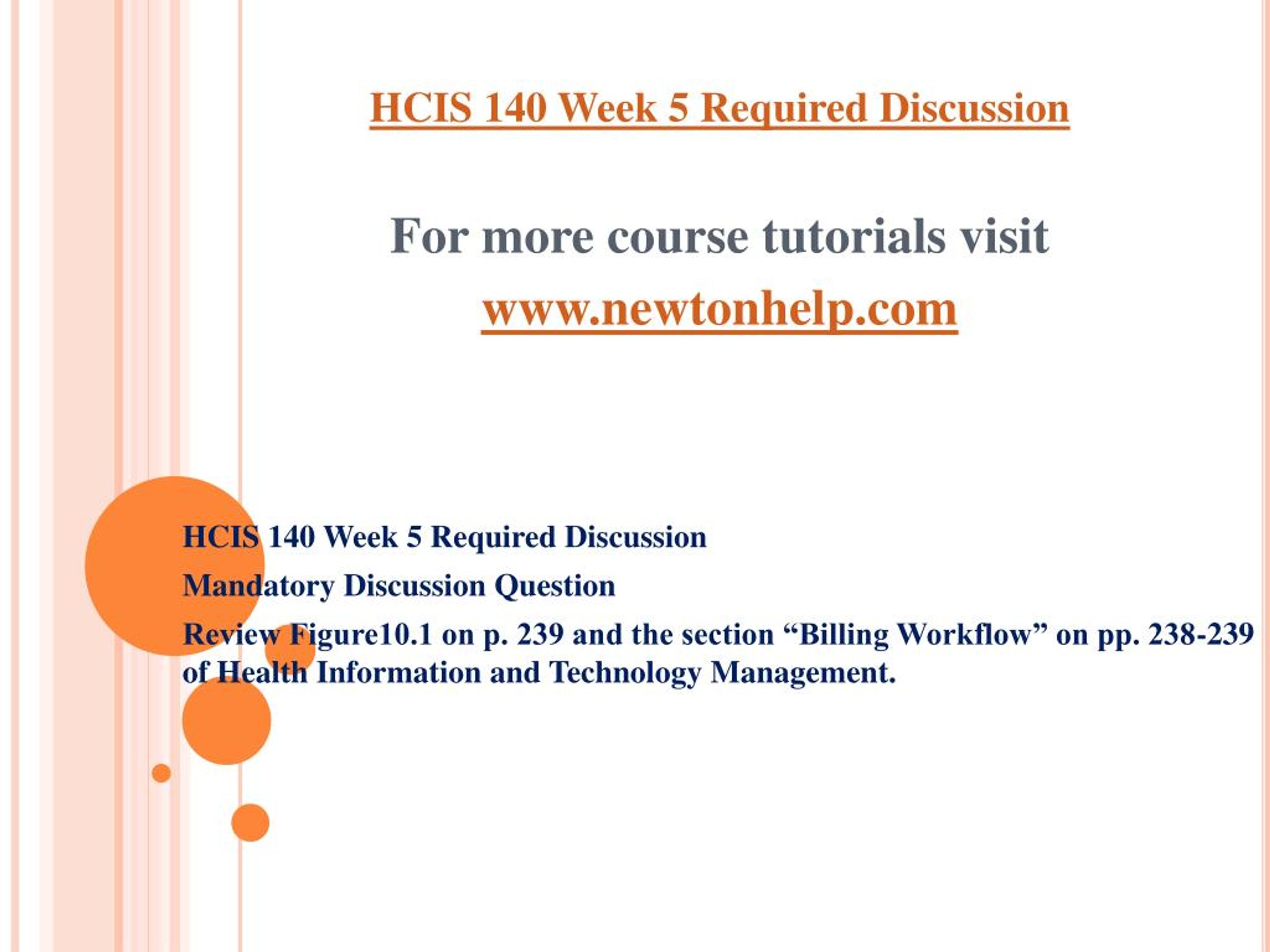 HCIS 140 Week 5 Required Discussion

For more course tutorials visit
www.newtonhelp.com

HCIS 140 Week 5 Required Discussion

Mandatory Discussion Question

Review Figure10.1 on p. 239 and the section “Billing Workflow” on pp. 238-239 of Health Information and Technology Management.